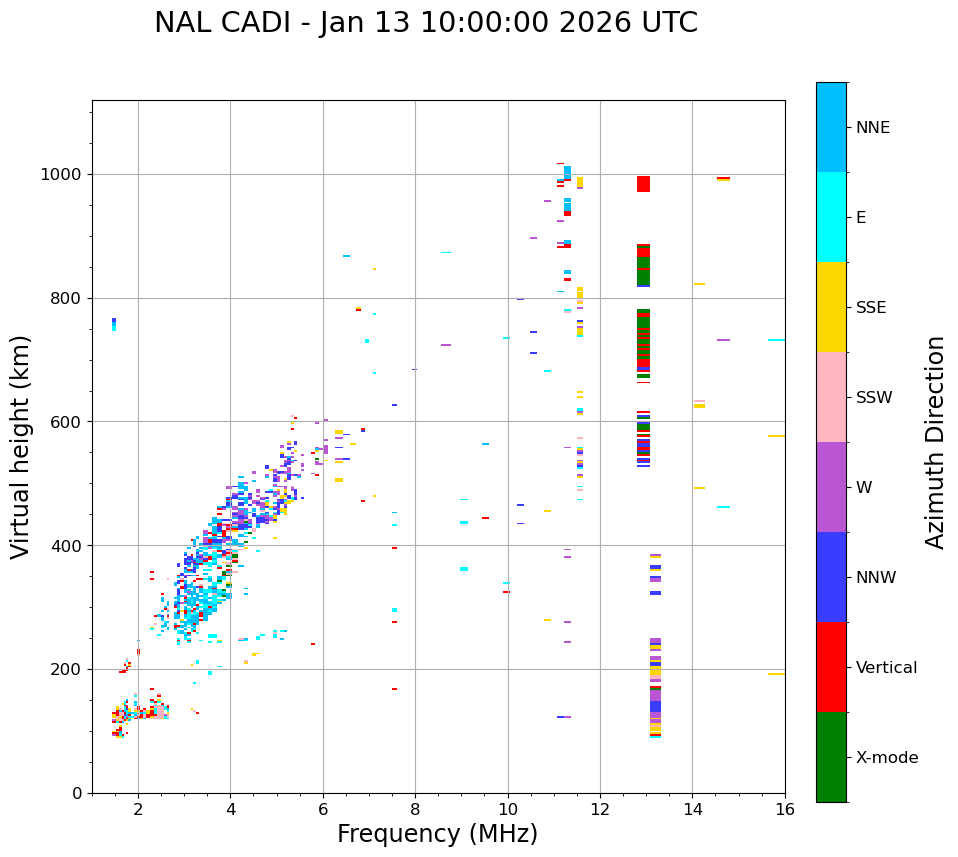 NAL CADI - Jan 13 10:00:00 2026 UTC

Virtual height (km)

1000
800
600
400
200
0

2
4
6
8
10
12
14
16

Frequency (MHz)

NNE
E
SSE
SSW
W
NNW
Vertical
X-mode

Azimuth Direction